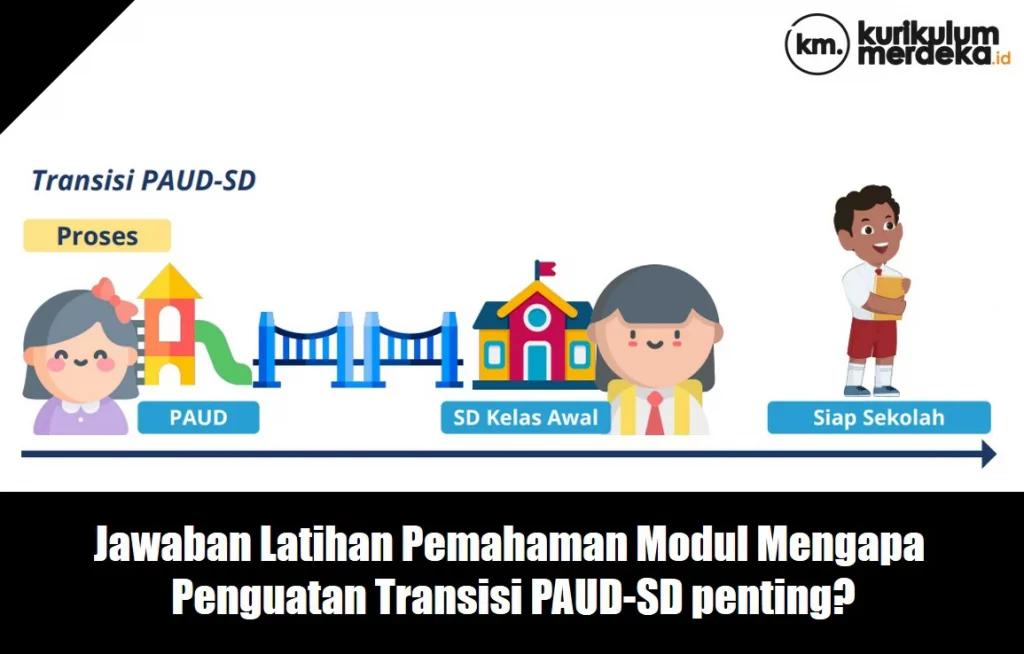 km. kurikulum merdeka.id

Transisi PAUD-SD

Proses

PAUD

SD Kelas Awal

Siap Sekolah

Jawaban Latihan Pemahaman Modul Mengapa Penguatan Transisi PAUD-SD penting?